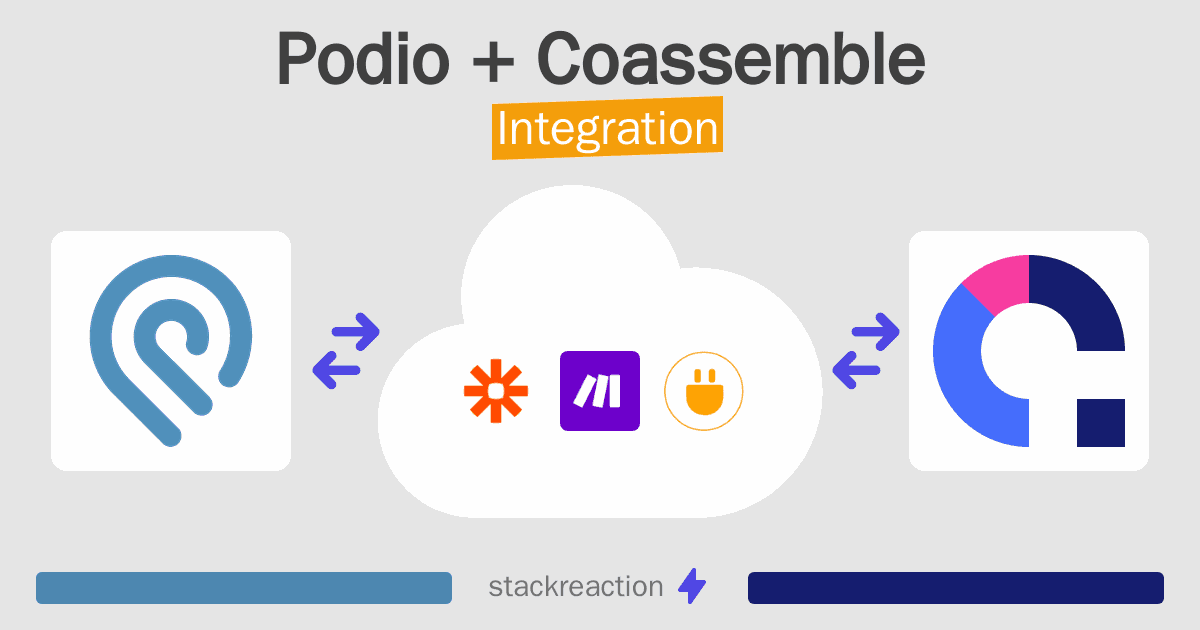 Podio + Coassemble

Integration

stackreaction